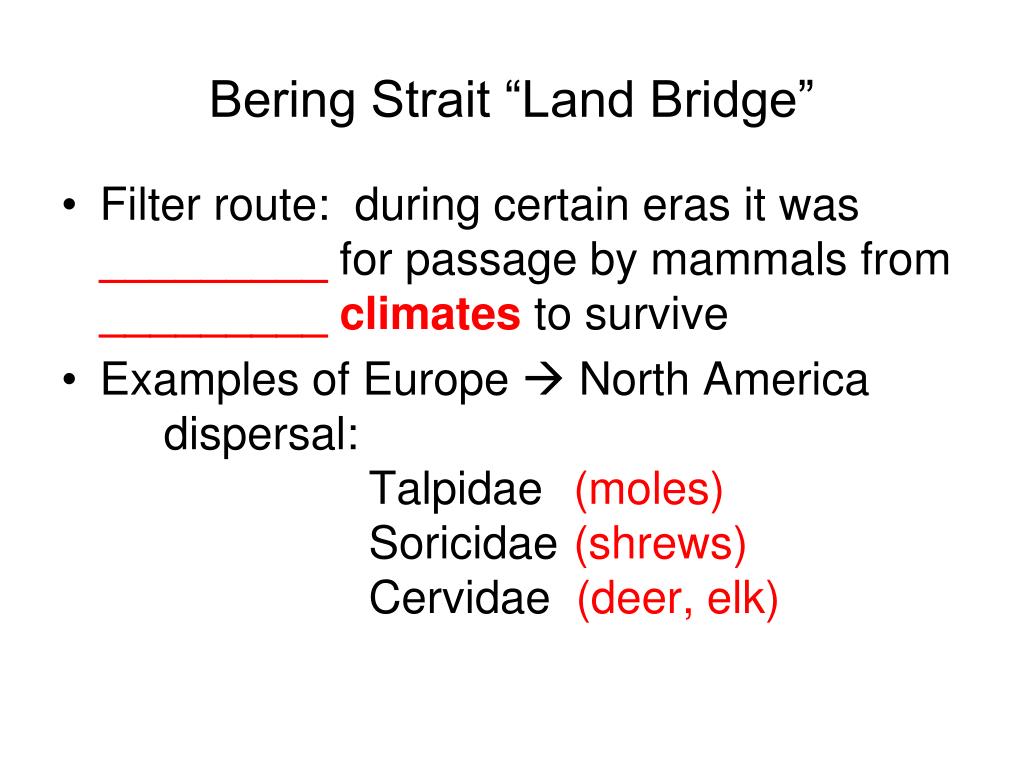 Bering Strait “Land Bridge”

• Filter route: during certain eras it was _________ for passage by mammals from _________ climates to survive

• Examples of Europe → North America dispersal:

Talpidae (moles)
Soricidae (shrews)
Cervidae (deer, elk)